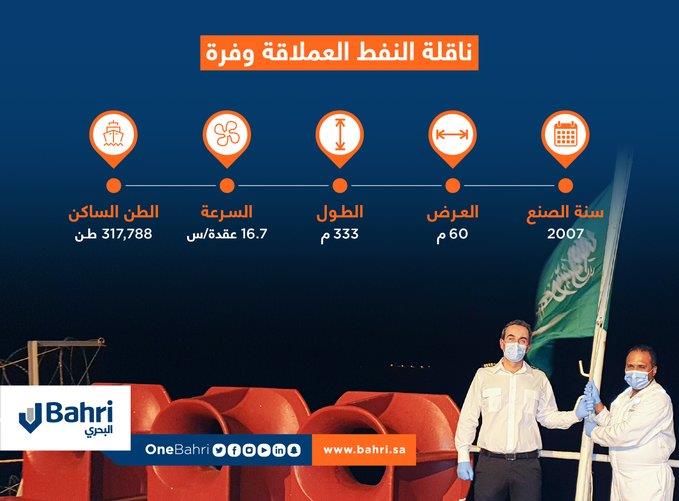 ناقلة النفط العملاقة وفرة

سنة الصنع
2007

العرض
60 م

الطول
333 م

السرعة
16.7 عقدة/س

الطن الساكن
317,788 طن

Bahri
البحري

OneBahri

www.bahri.sa